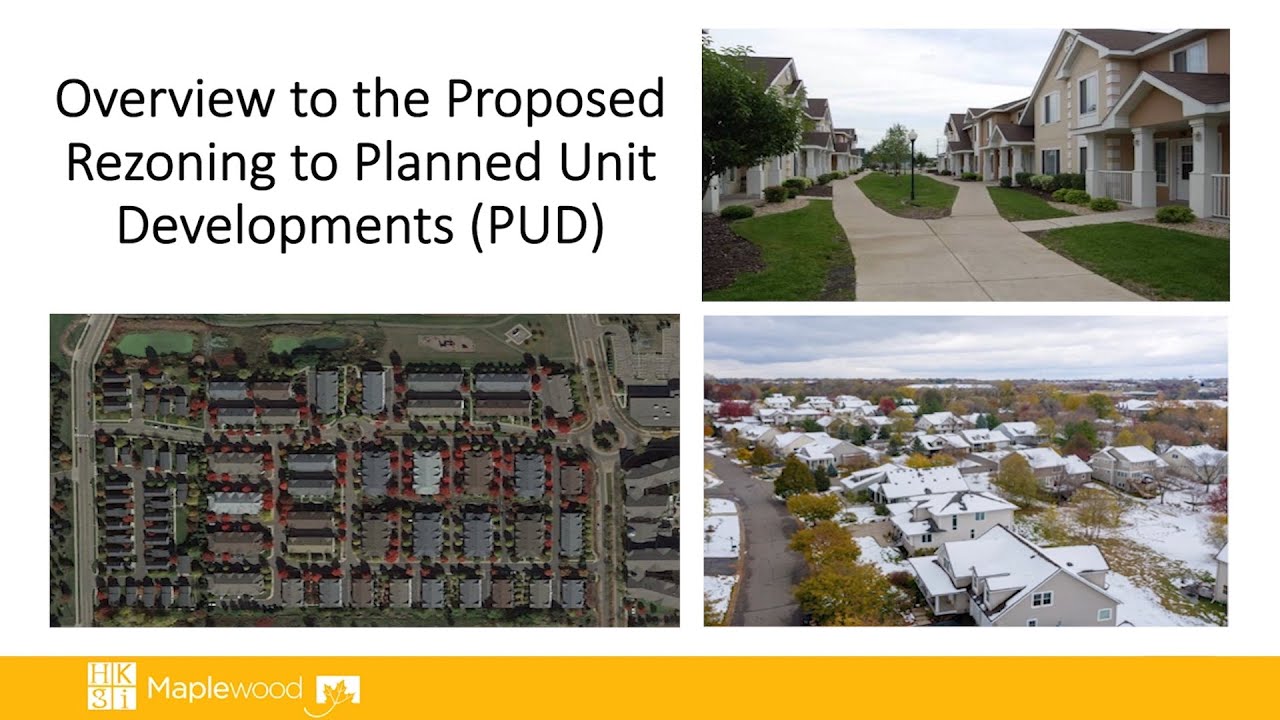 Overview to the Proposed Rezoning to Planned Unit Developments (PUD)

HKGi Maplewood